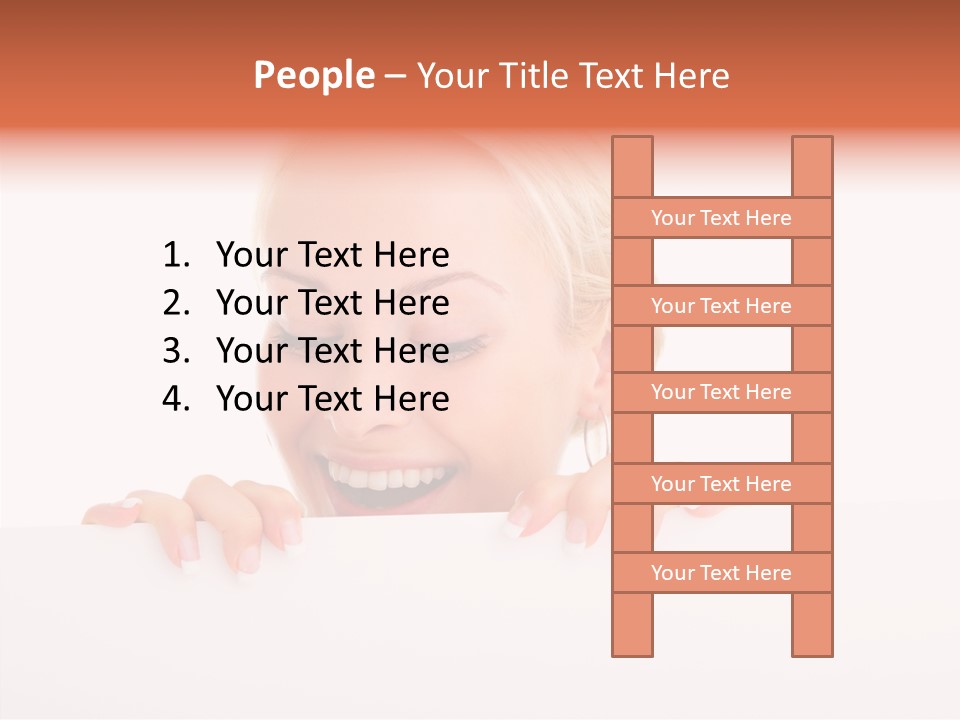 People – Your Title Text Here

1. Your Text Here
2. Your Text Here
3. Your Text Here
4. Your Text Here

Your Text Here

Your Text Here

Your Text Here

Your Text Here

Your Text Here